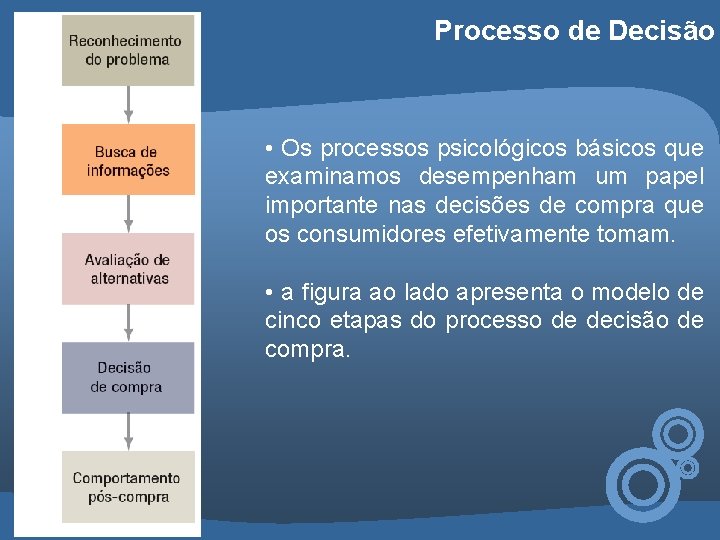 Processo de Decisão

Reconhecimento do problema

Busca de informações

Avaliação de alternativas

Decisão de compra

Comportamento pós-compra

• Os processos psicológicos básicos que examinamos desempenham um papel importante nas decisões de compra que os consumidores efetivamente tomam.

• a figura ao lado apresenta o modelo de cinco etapas do processo de decisão de compra.